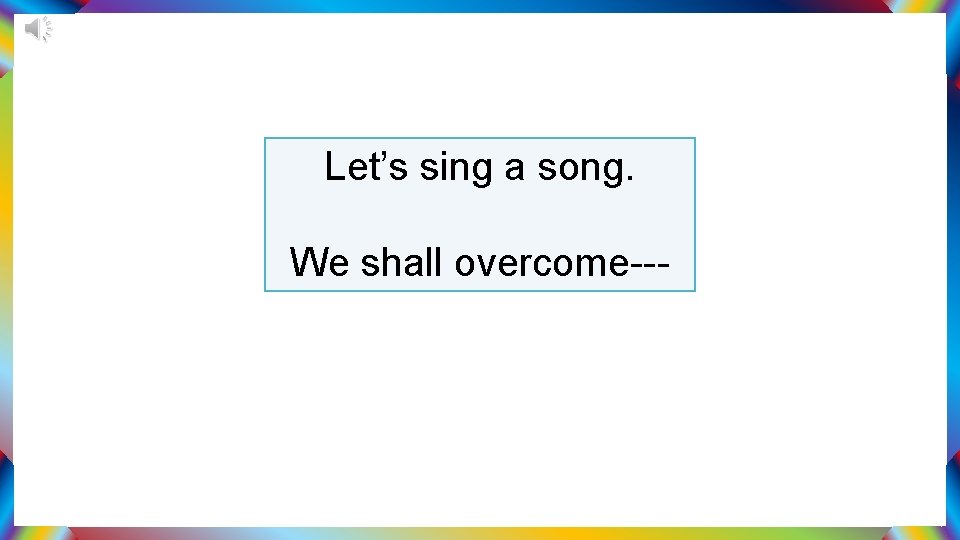 Let’s sing a song.

We shall overcome---